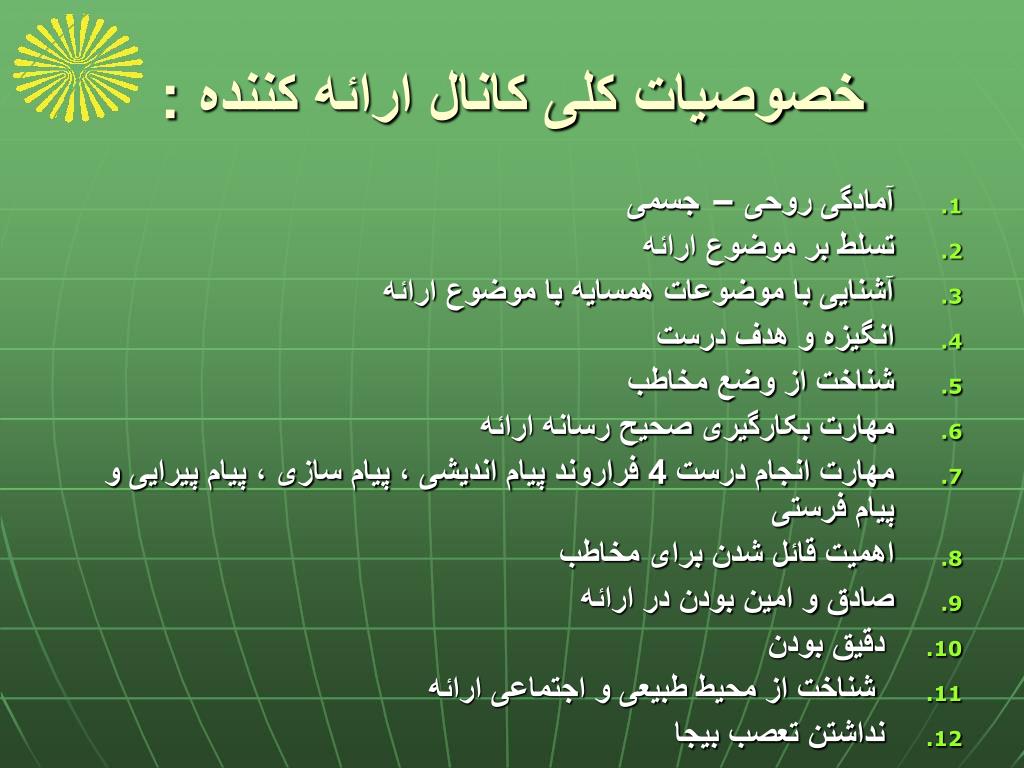 خصوصیات کلی کانال ارائه کننده :

1. آمادگی روحی – جسمی
2. تسلط بر موضوع ارائه
3. آشنایی با موضوعات همسایه با موضوع ارائه
4. انگیزه و هدف درست
5. شناخت از وضع مخاطب
6. مهارت بکارگیری صحیح رسانه ارائه
7. مهارت انجام درست 4 فراروند پیام اندیشی ، پیام سازی ، پیام پیرایی و پیام فرستی
8. اهمیت قائل شدن برای مخاطب
9. صادق و امین بودن در ارائه
10. دقیق بودن
11. شناخت از محیط طبیعی و اجتماعی ارائه
12. نداشتن تعصب بیجا